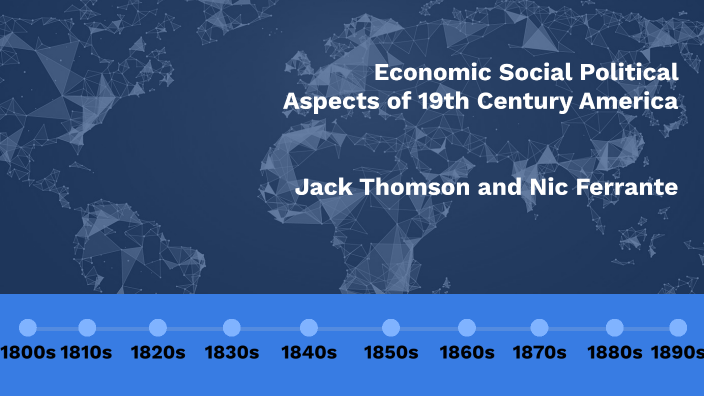 Economic Social Political Aspects of 19th Century America

Jack Thomson and Nic Ferrante

1800s 1810s 1820s 1830s 1840s 1850s 1860s 1870s 1880s 1890s